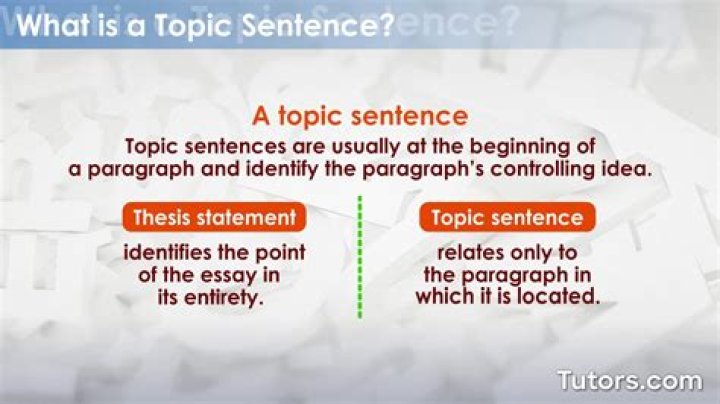 What is a Topic Sentence?

A topic sentence

Topic sentences are usually at the beginning of a paragraph and identify the paragraph's controlling idea.

Thesis statement

identifies the point of the essay in its entirety.

Topic sentence

relates only to the paragraph in which it is located.

Tutors.com